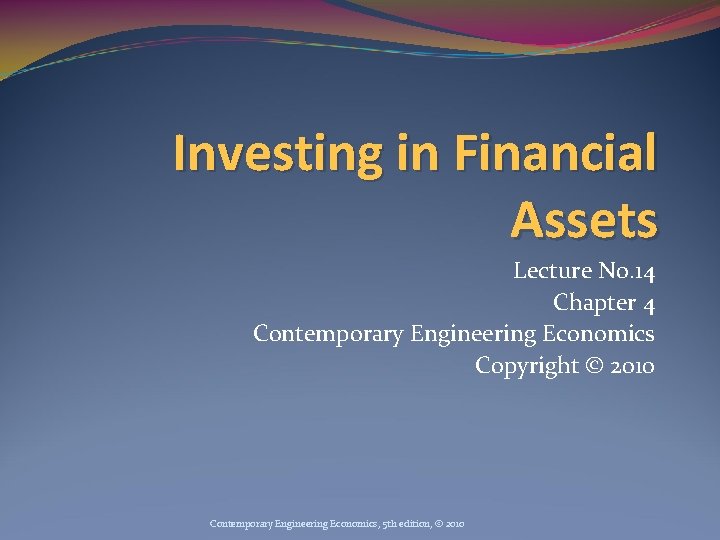 Investing in Financial Assets

Lecture No.14
Chapter 4
Contemporary Engineering Economics
Copyright © 2010

Contemporary Engineering Economics, 5th edition, © 2010